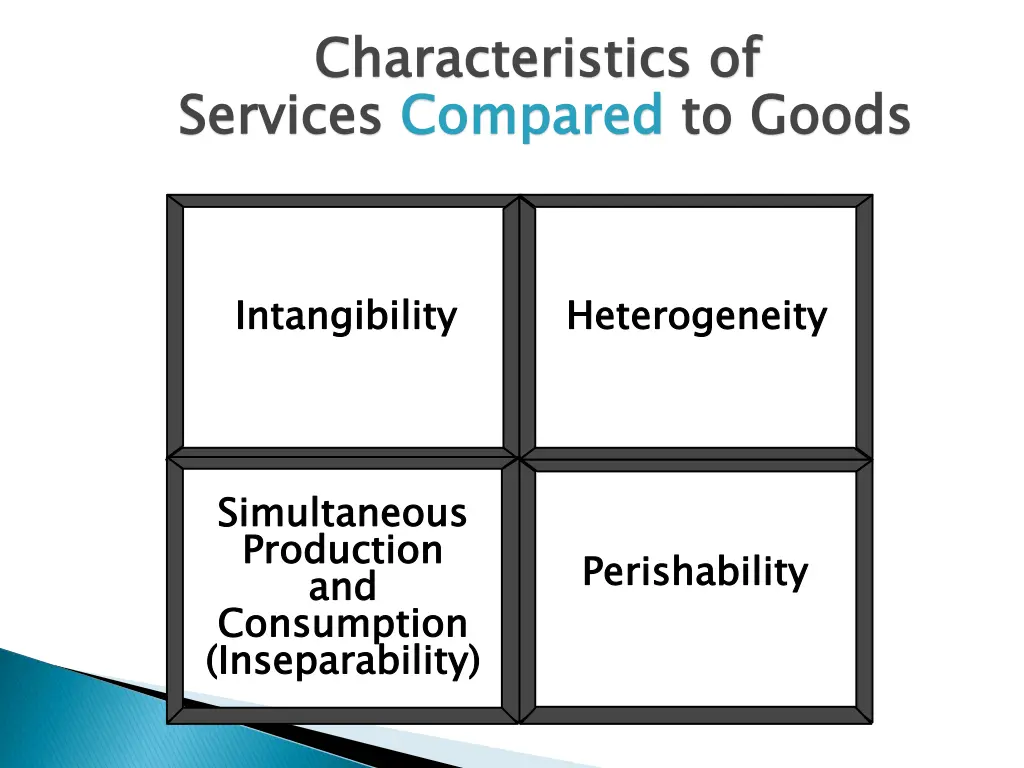 Characteristics of Services Compared to Goods

Intangibility

Heterogeneity

Simultaneous Production and Consumption (Inseparability)

Perishability